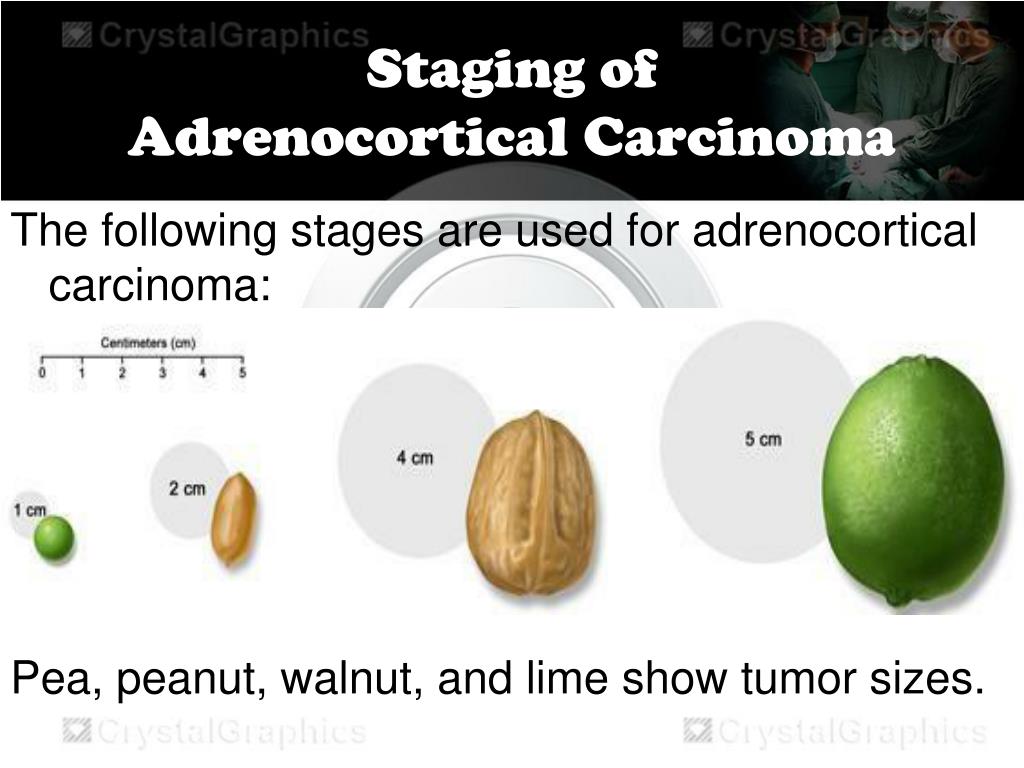 CrystalGraphics CrystalGraphics

Staging of Adrenocortical Carcinoma

The following stages are used for adrenocortical carcinoma:

Centimeters (cm)
0 1 2 3 4 5

1 cm

2 cm

4 cm

5 cm

Pea, peanut, walnut, and lime show tumor sizes.

CrystalGraphics CrystalGraphics